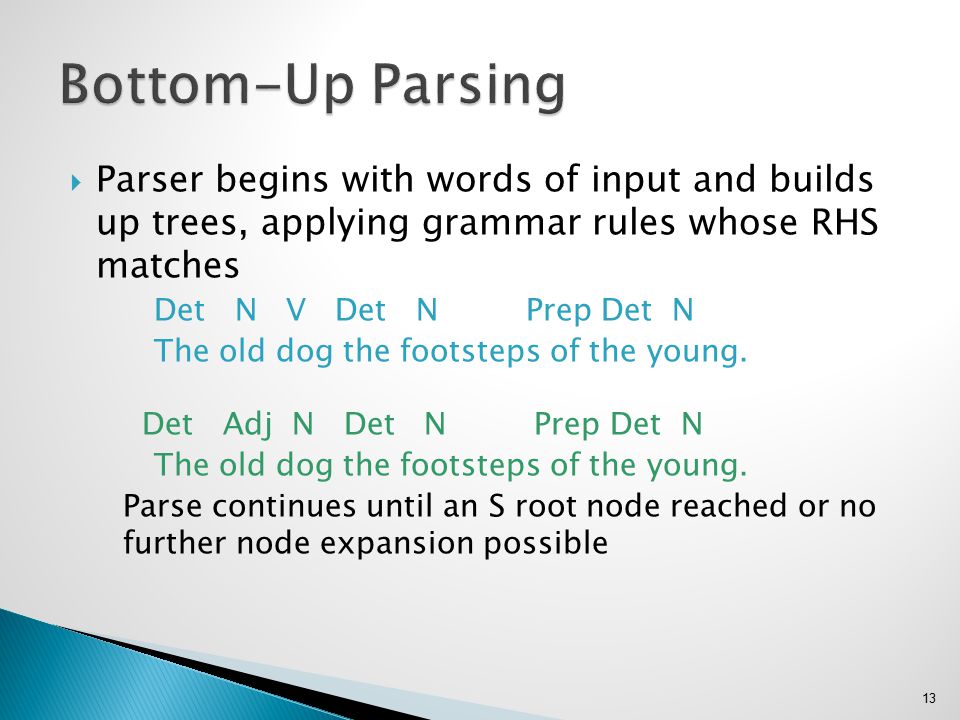 Bottom-Up Parsing

Parser begins with words of input and builds up trees, applying grammar rules whose RHS matches

Det N V Det N Prep Det N
The old dog the footsteps of the young.

Det Adj N Det N Prep Det N
The old dog the footsteps of the young.

Parse continues until an S root node reached or no further node expansion possible

13